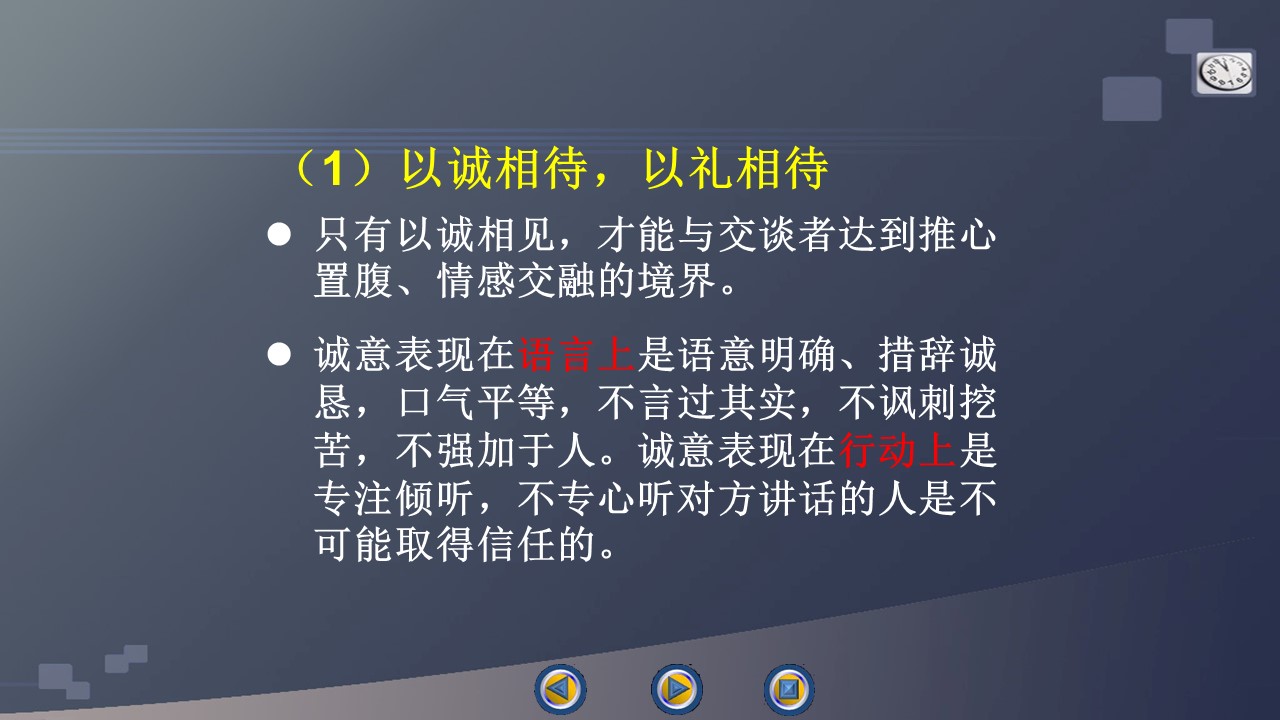 （1）以诚相待，以礼相待

● 只有以诚相见，才能与交谈者达到推心置腹、情感交融的境界。

● 诚意表现在语言上是语意明确、措辞诚恳，口气平等，不言过其实，不讽刺挖苦，不强加于人。诚意表现在行动上是专注倾听，不专心听对方讲话的人是不可能取得信任的。